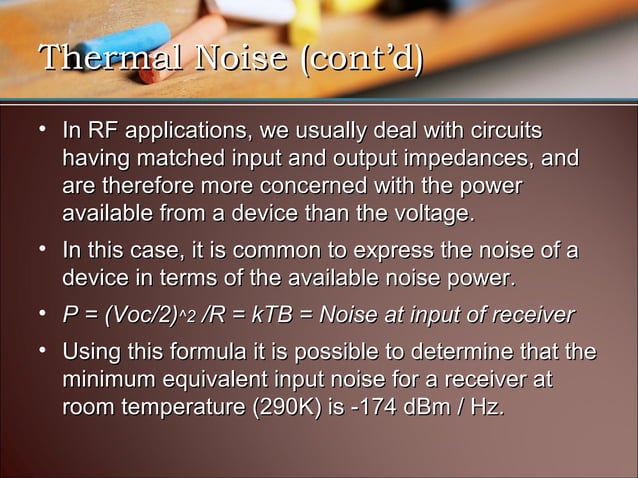 Thermal Noise (cont'd)

• In RF applications, we usually deal with circuits having matched input and output impedances, and are therefore more concerned with the power available from a device than the voltage.

• In this case, it is common to express the noise of a device in terms of the available noise power.

• P = (Voc/2)^2 /R = kTB = Noise at input of receiver

• Using this formula it is possible to determine that the minimum equivalent input noise for a receiver at room temperature (290K) is -174 dBm / Hz.